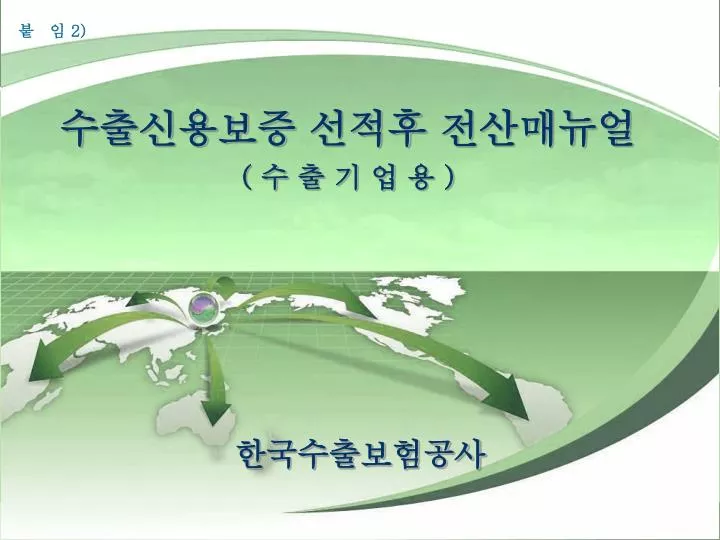 붙 임 2)

수출신용보증 선적후 전산매뉴얼

( 수 출 기 업 용 )

한국수출보험공사